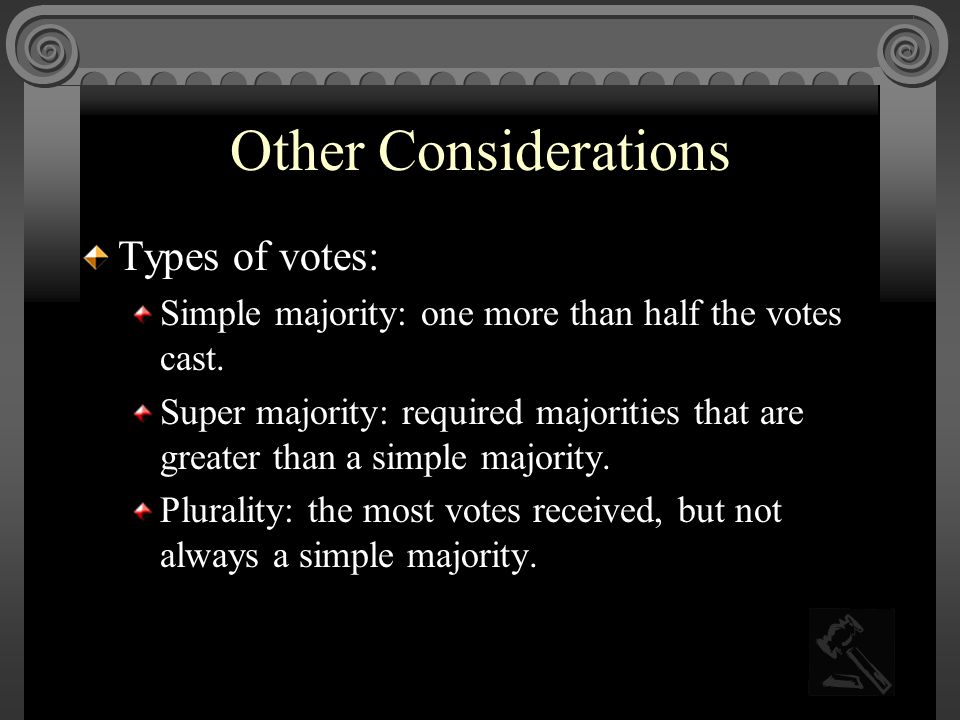 Other Considerations

Types of votes:

Simple majority: one more than half the votes cast.

Super majority: required majorities that are greater than a simple majority.

Plurality: the most votes received, but not always a simple majority.